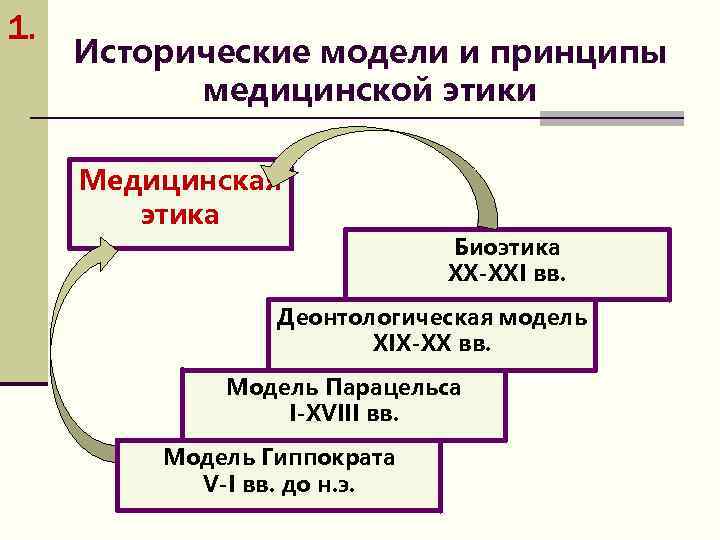 1.

Исторические модели и принципы медицинской этики

Медицинская этика

Биоэтика
XX-XXI вв.

Деонтологическая модель
XIX-XX вв.

Модель Парацельса
I-XVIII вв.

Модель Гиппократа
V-I вв. до н.э.